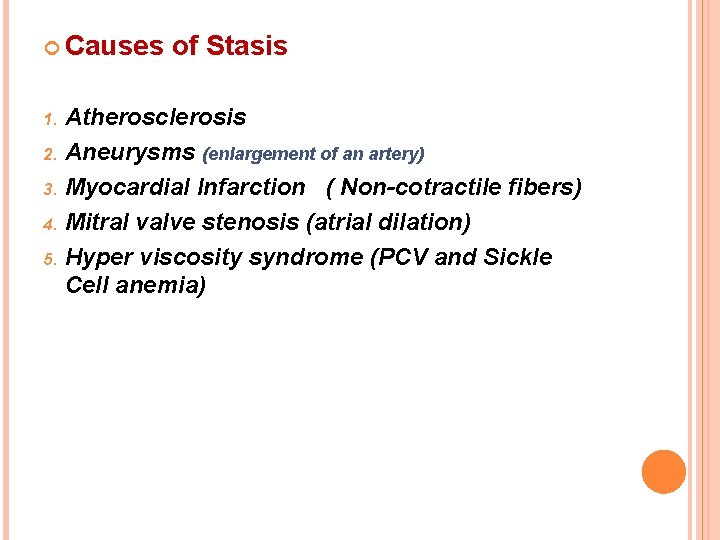 Causes of Stasis

1. Atherosclerosis
2. Aneurysms (enlargement of an artery)
3. Myocardial Infarction ( Non-cotractile fibers)
4. Mitral valve stenosis (atrial dilation)
5. Hyper viscosity syndrome (PCV and Sickle Cell anemia)